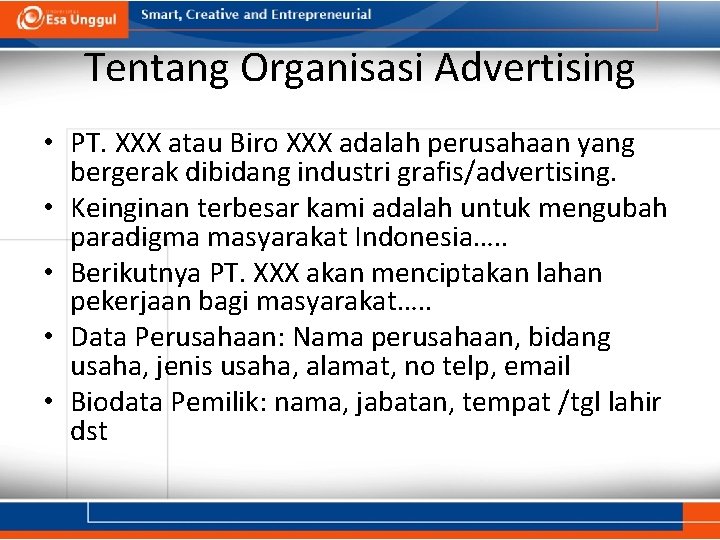 Esa Unggul

Smart, Creative and Entrepreneurial

Tentang Organisasi Advertising

• PT. XXX atau Biro XXX adalah perusahaan yang bergerak dibidang industri grafis/advertising.
• Keinginan terbesar kami adalah untuk mengubah paradigma masyarakat Indonesia…..
• Berikutnya PT. XXX akan menciptakan lahan pekerjaan bagi masyarakat…..
• Data Perusahaan: Nama perusahaan, bidang usaha, jenis usaha, alamat, no telp, email
• Biodata Pemilik: nama, jabatan, tempat /tgl lahir dst